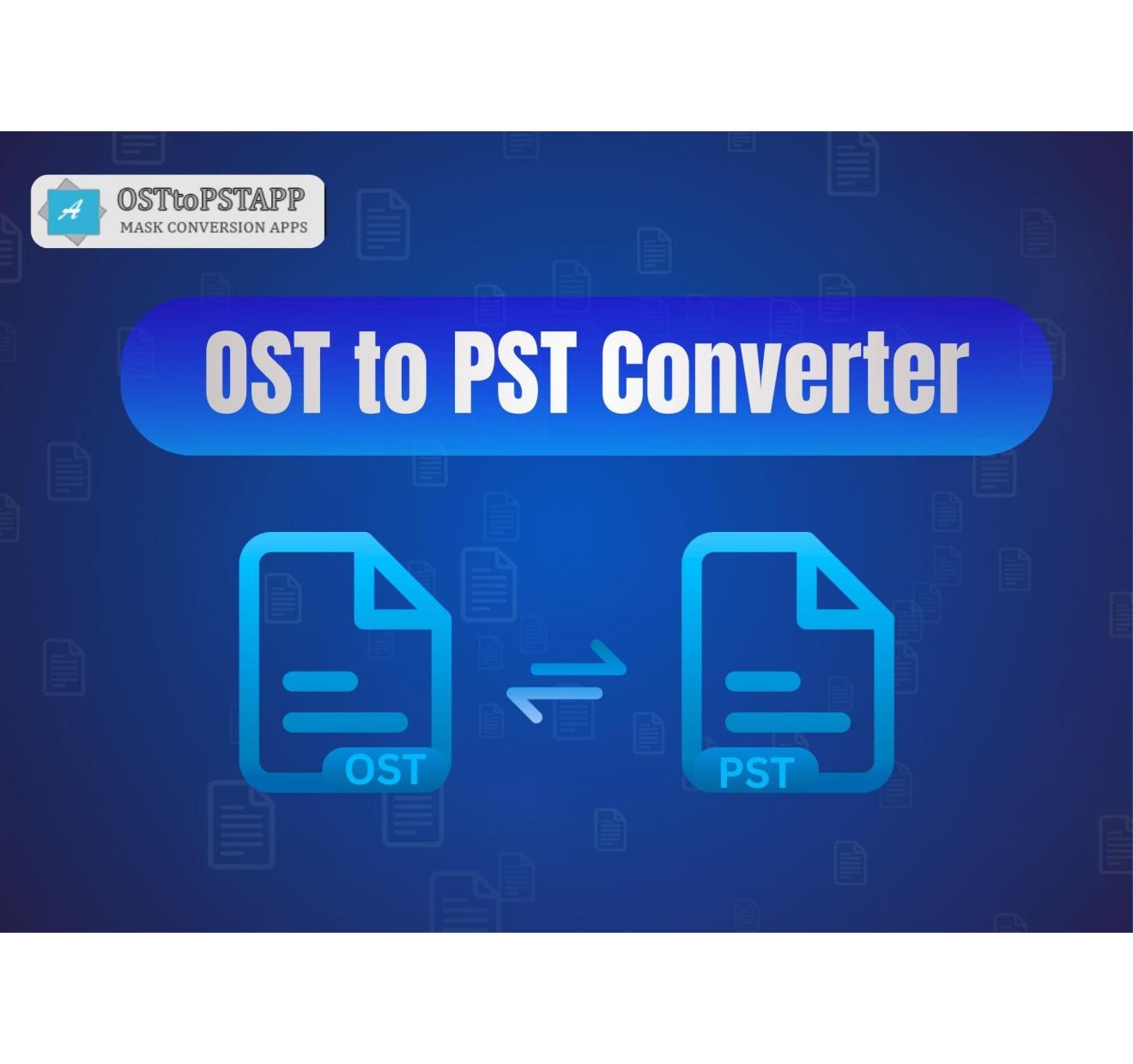 A
OSTtoPSTAPP
MASK CONVERSION APPS

OST to PST Converter

OST

PST